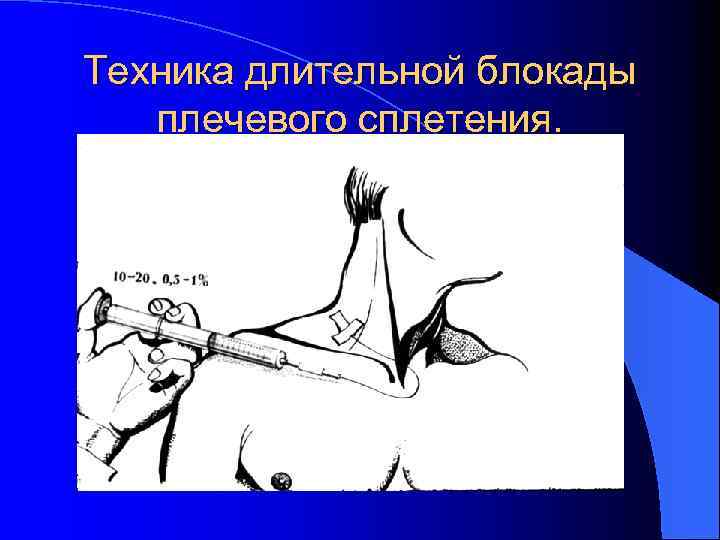 Техника длительной блокады плечевого сплетения.

10–20 . 0,5 - 1%